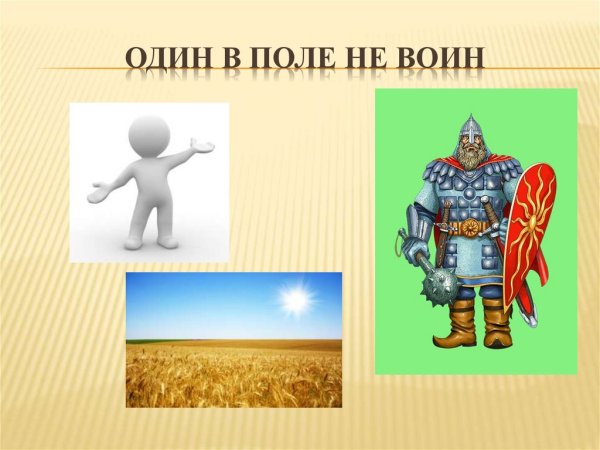 ОДИН В ПОЛЕ НЕ ВОИН